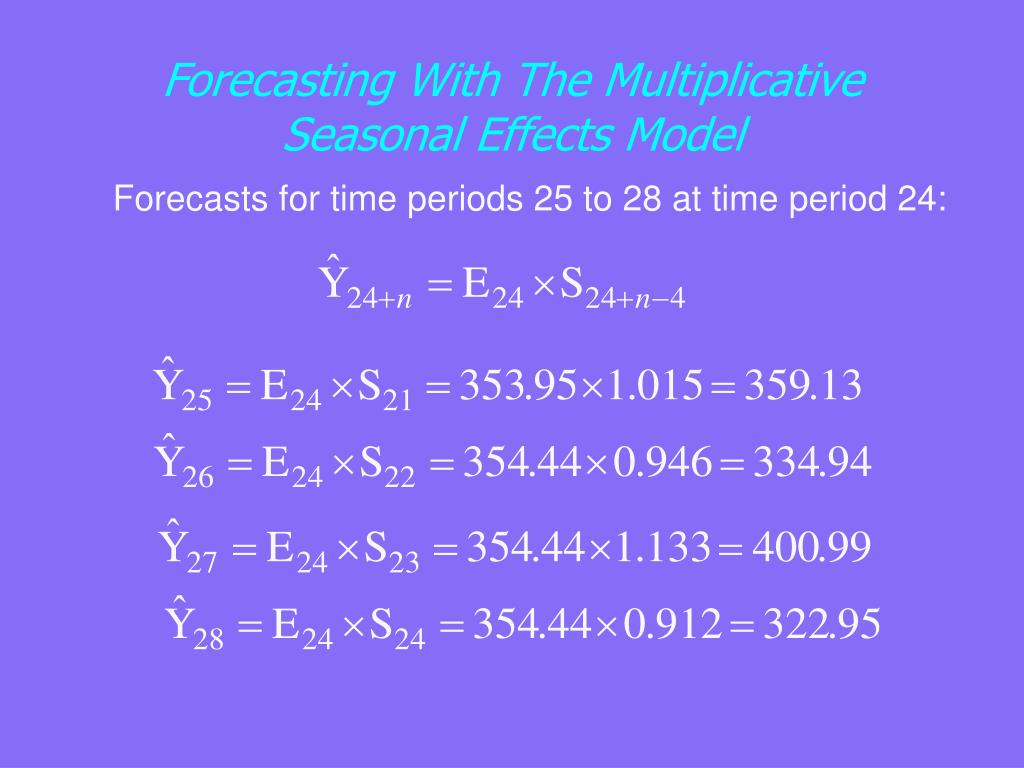 Forecasting With The Multiplicative Seasonal Effects Model

Forecasts for time periods 25 to 28 at time period 24:

$\hat{Y}_{24+n} = E_{24} \times S_{24+n-4}$

$\hat{Y}_{25} = E_{24} \times S_{21} = 353.95 \times 1.015 = 359.13$

$\hat{Y}_{26} = E_{24} \times S_{22} = 354.44 \times 0.946 = 334.94$

$\hat{Y}_{27} = E_{24} \times S_{23} = 354.44 \times 1.133 = 400.99$

$\hat{Y}_{28} = E_{24} \times S_{24} = 354.44 \times 0.912 = 322.95$